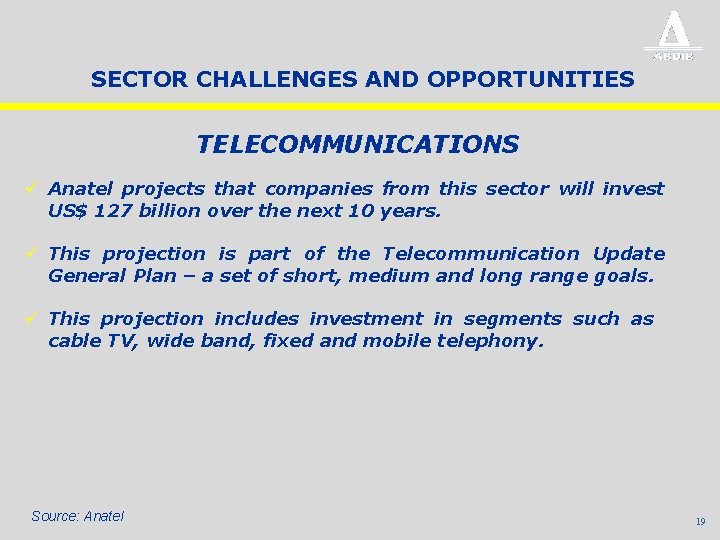 ABDIB

SECTOR CHALLENGES AND OPPORTUNITIES

TELECOMMUNICATIONS

✓ Anatel projects that companies from this sector will invest US$ 127 billion over the next 10 years.

✓ This projection is part of the Telecommunication Update General Plan – a set of short, medium and long range goals.

✓ This projection includes investment in segments such as cable TV, wide band, fixed and mobile telephony.

Source: Anatel

19